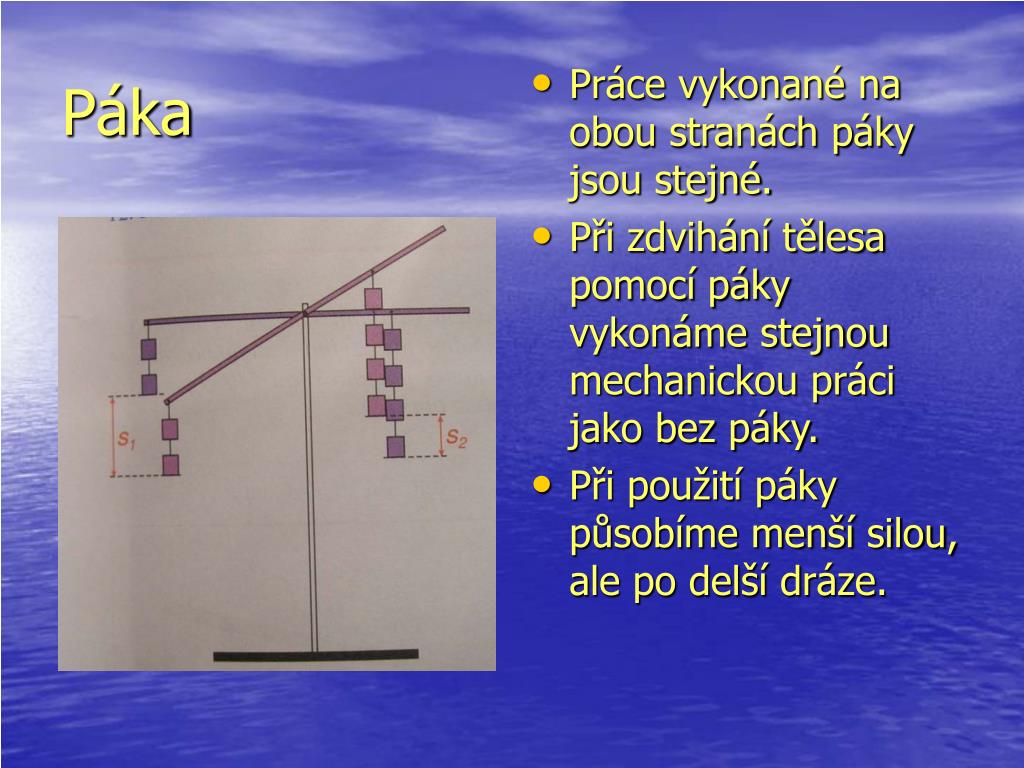 Páka

$s_1$

$s_2$

• Práce vykonané na obou stranách páky jsou stejné.
• Při zdvihání tělesa pomocí páky vykonáme stejnou mechanickou práci jako bez páky.
• Při použití páky působíme menší silou, ale po delší dráze.